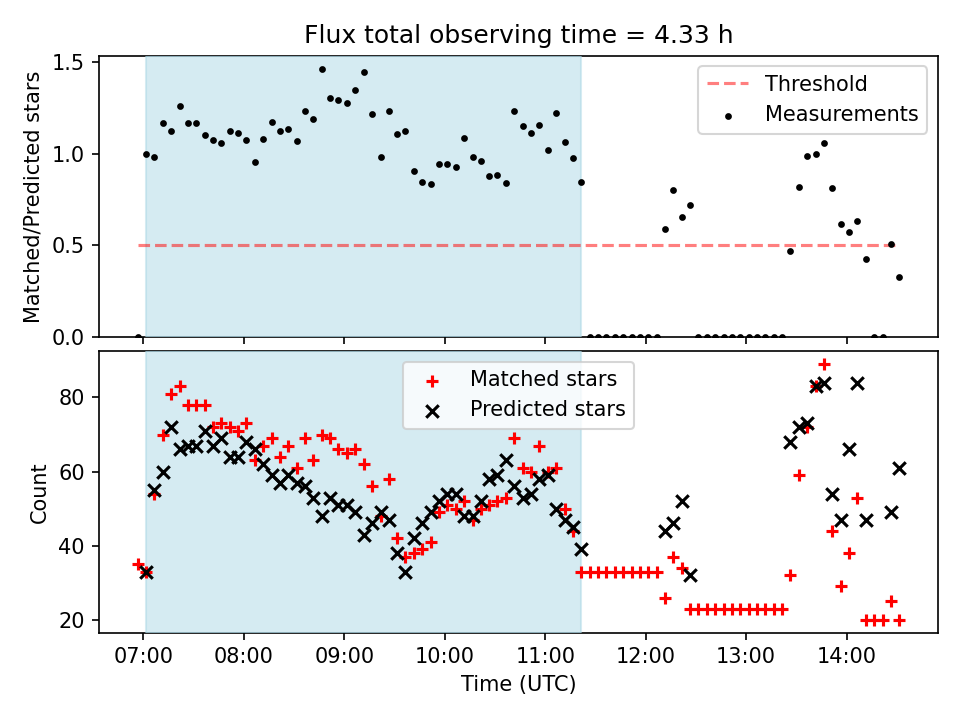 Flux total observing time = 4.33 h

Matched/Predicted stars

1.5
1.0
0.5
0.0

Threshold
Measurements

Count

80
60
40
20

Matched stars
Predicted stars

07:00 08:00 09:00 10:00 11:00 12:00 13:00 14:00

Time (UTC)